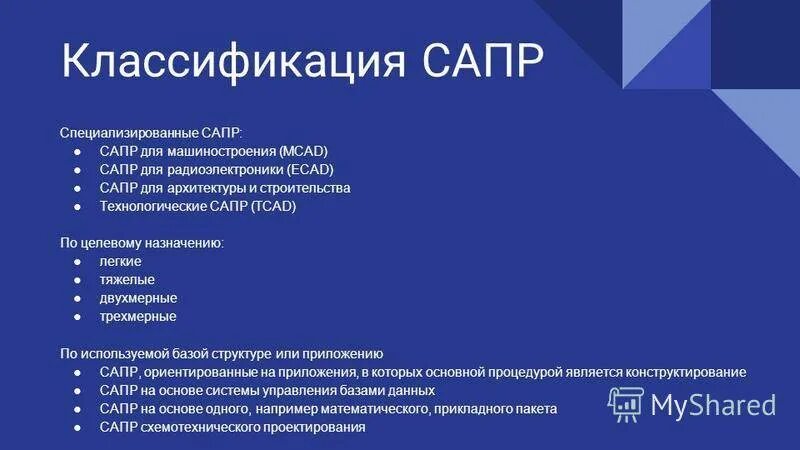 Классификация САПР

Специализированные САПР:
● САПР для машиностроения (MCAD)
● САПР для радиоэлектроники (ECAD)
● САПР для архитектуры и строительства
● Технологические САПР (TCAD)

По целевому назначению:
● легкие
● тяжелые
● двухмерные
● трехмерные

По используемой базой структуре или приложению
● САПР, ориентированные на приложения, в которых основной процедурой является конструктирование
● САПР на основе системы управления базами данных
● САПР на основе одного, например математического, прикладного пакета
● САПР схемотехнического проектирования

MyShared